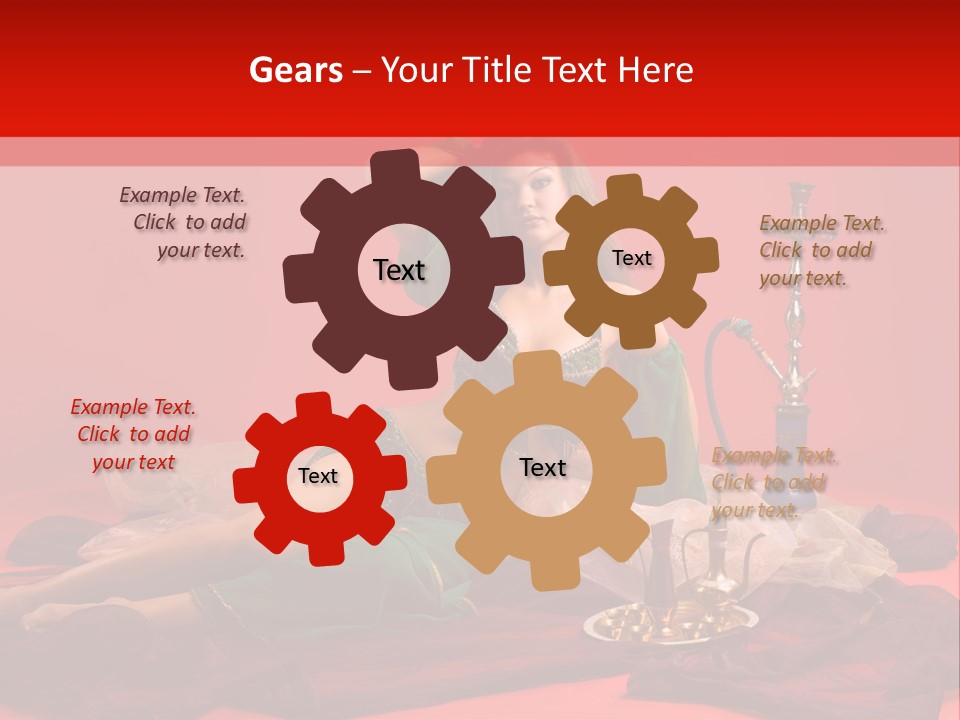 Gears – Your Title Text Here

Example Text. Click to add your text.

Text

Text

Example Text. Click to add your text.

Example Text. Click to add your text

Text

Text

Example Text. Click to add your text.